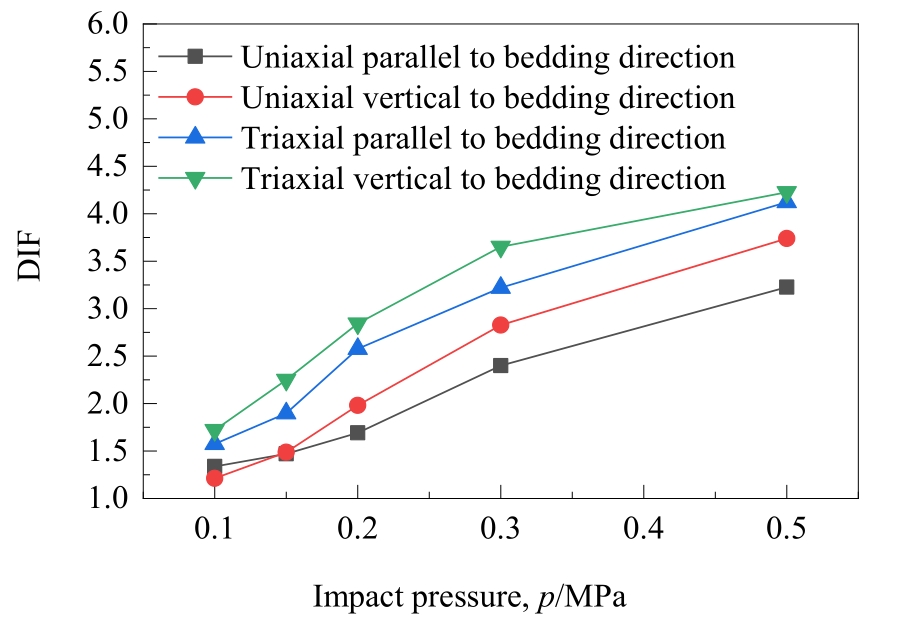 6.0
5.5
5.0
4.5
4.0
3.5
3.0
2.5
2.0
1.5
1.0

DIF

Uniaxial parallel to bedding direction
Uniaxial vertical to bedding direction
Triaxial parallel to bedding direction
Triaxial vertical to bedding direction

0.1
0.2
0.3
0.4
0.5

Impact pressure, $p$/MPa